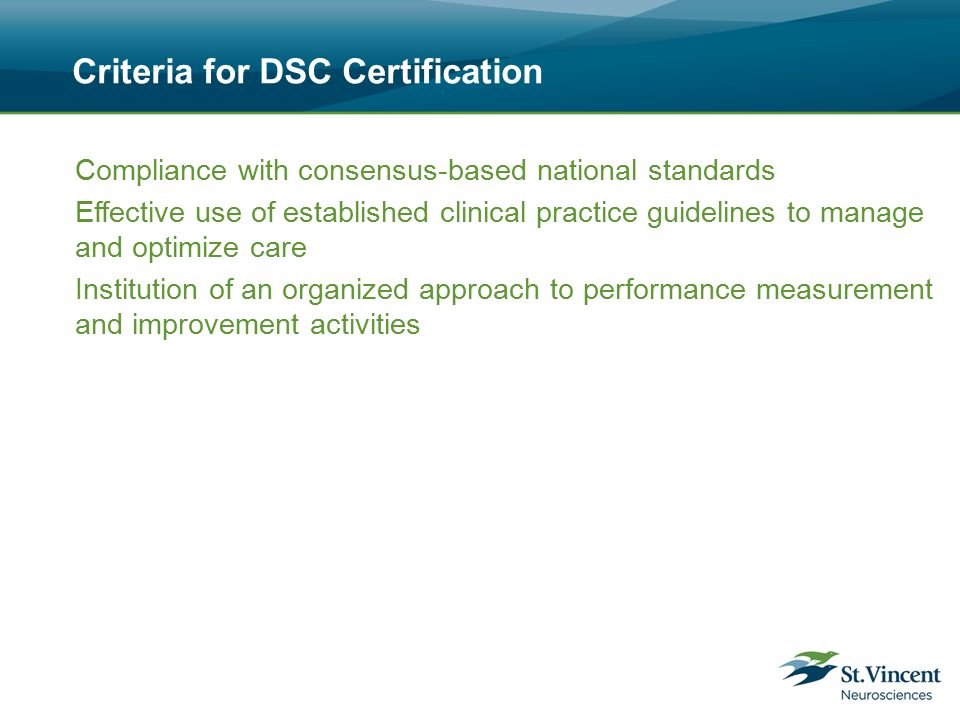 Criteria for DSC Certification

Compliance with consensus-based national standards

Effective use of established clinical practice guidelines to manage and optimize care

Institution of an organized approach to performance measurement and improvement activities

St.Vincent
Neurosciences